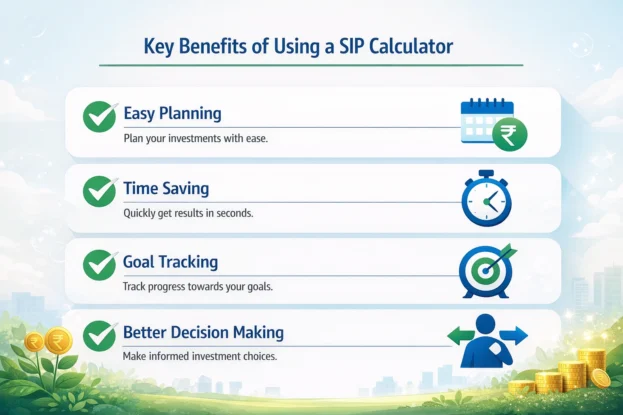 Key Benefits of Using a SIP Calculator

Easy Planning
Plan your investments with ease.

₹

Time Saving
Quickly get results in seconds.

Goal Tracking
Track progress towards your goals.

Better Decision Making
Make informed investment choices.

₹ ₹